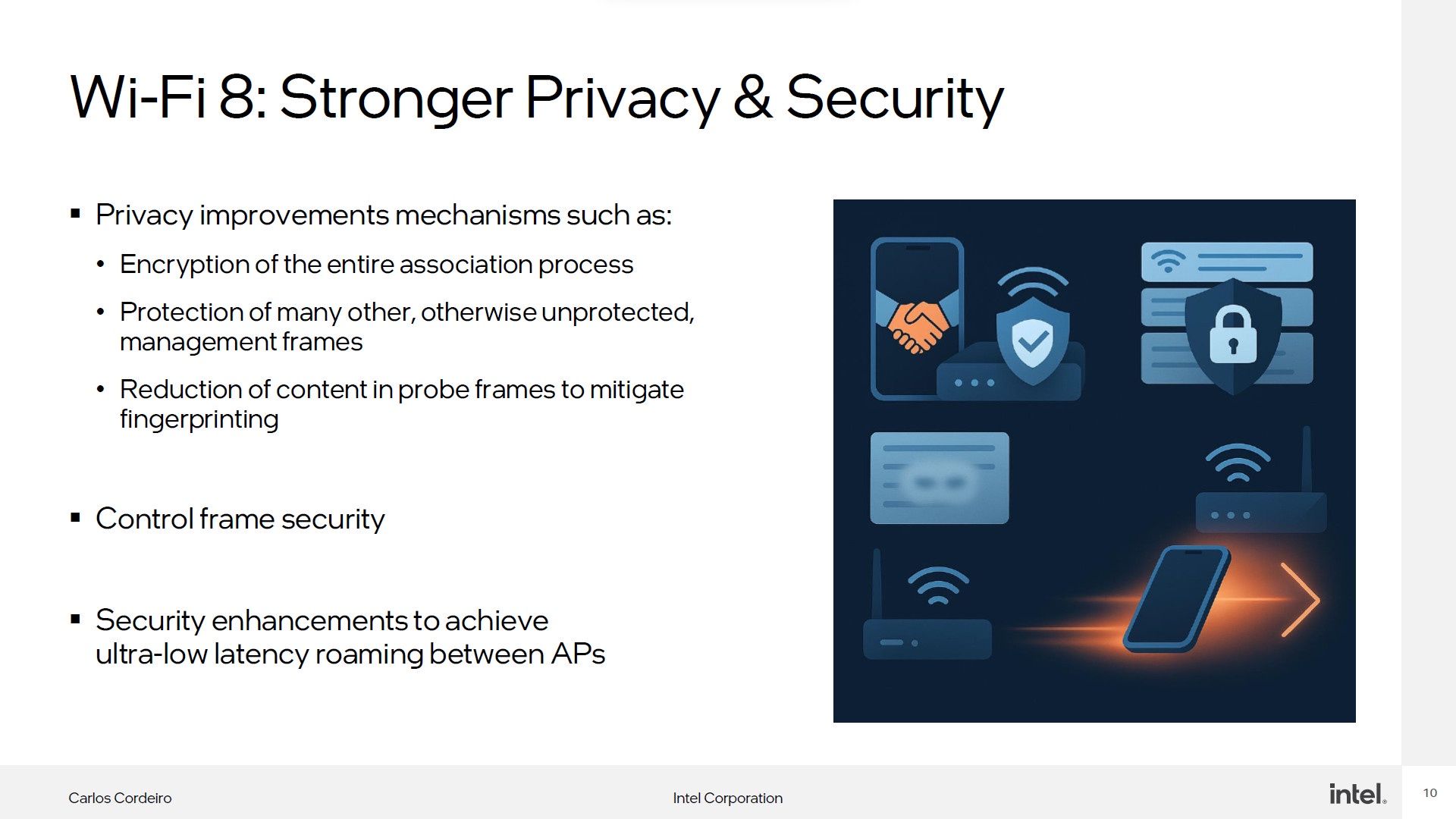 Wi-Fi 8: Stronger Privacy & Security

▪ Privacy improvements mechanisms such as:

• Encryption of the entire association process

• Protection of many other, otherwise unprotected, management frames

• Reduction of content in probe frames to mitigate fingerprinting

▪ Control frame security

▪ Security enhancements to achieve ultra-low latency roaming between APs

Carlos Cordeiro

Intel Corporation

intel.

10